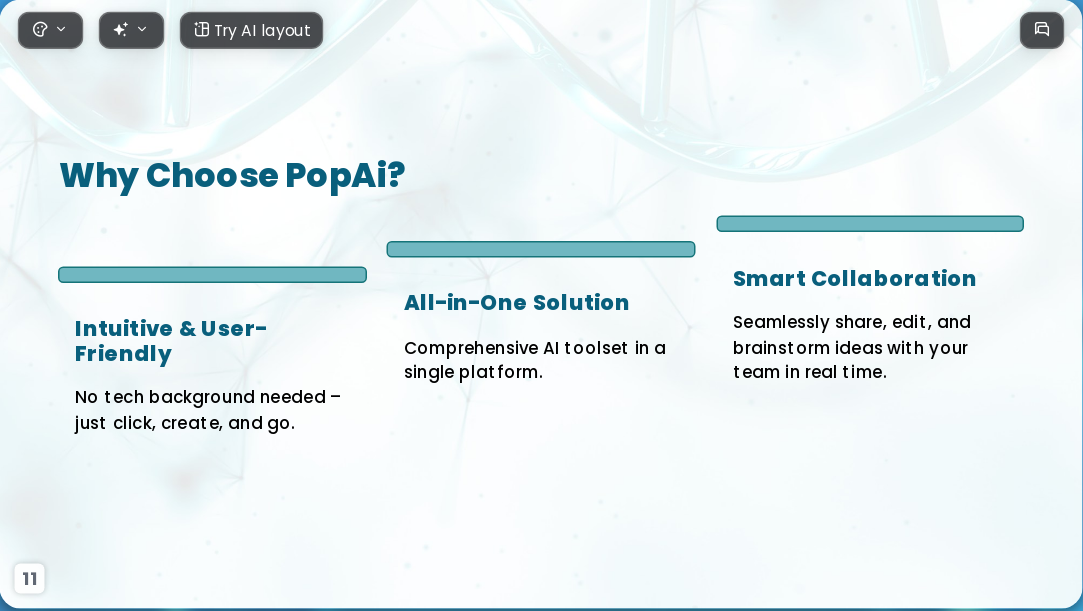 Try AI layout

Why Choose PopAi?

Intuitive & User-Friendly

No tech background needed – just click, create, and go.

All-in-One Solution

Comprehensive AI toolset in a single platform.

Smart Collaboration

Seamlessly share, edit, and brainstorm ideas with your team in real time.

11